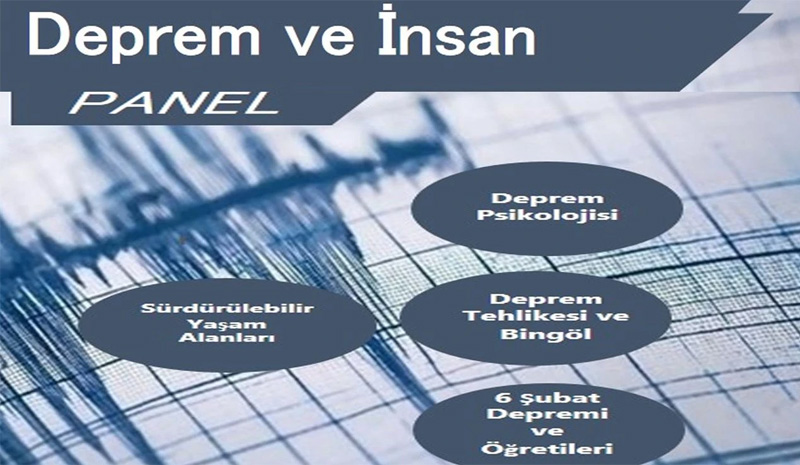 Deprem ve İnsan

PANEL

Deprem Psikolojisi

Sürdürülebilir Yaşam Alanları

Deprem Tehlikesi ve Bingöl

6 Şubat Depremi ve Öğretileri